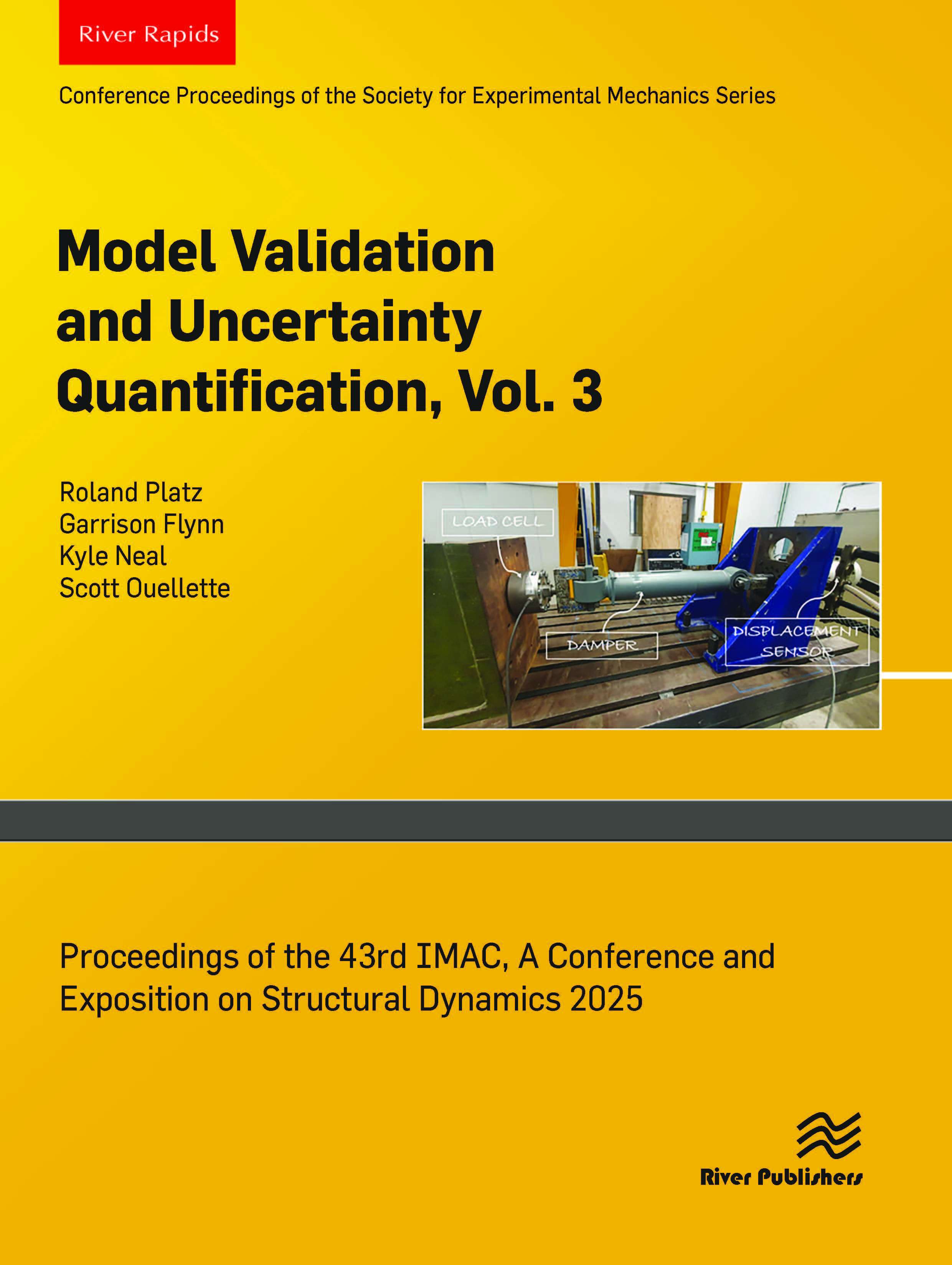 River Rapids

Conference Proceedings of the Society for Experimental Mechanics Series

Model Validation and Uncertainty Quantification, Vol. 3

Roland Platz
Garrison Flynn
Kyle Neal
Scott Ouellette

LOAD CELL

DAMPER

DISPLACEMENT SENSOR

Proceedings of the 43rd IMAC, A Conference and Exposition on Structural Dynamics 2025

River Publishers